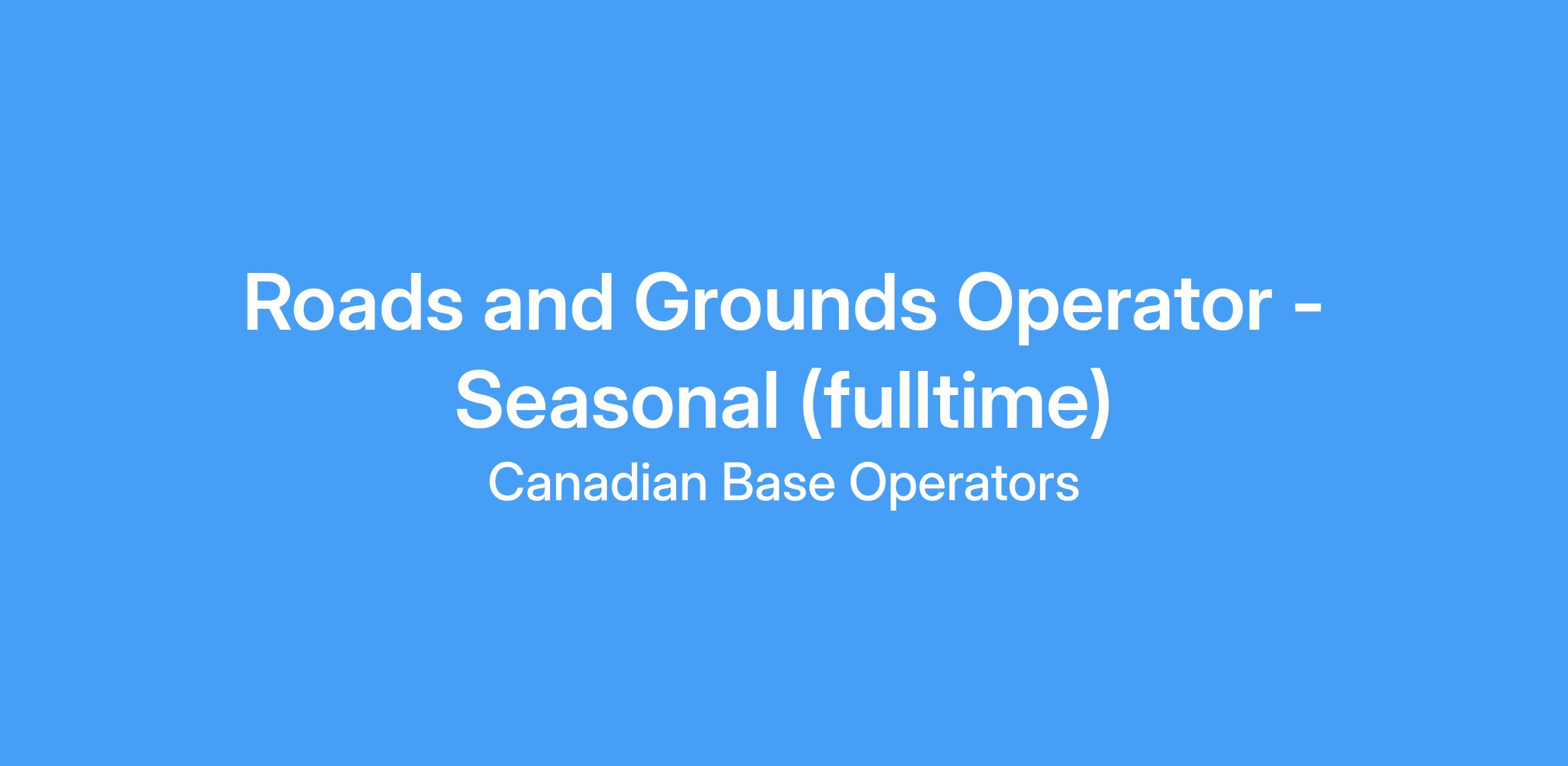 Roads and Grounds Operator - Seasonal (fulltime)

Canadian Base Operators